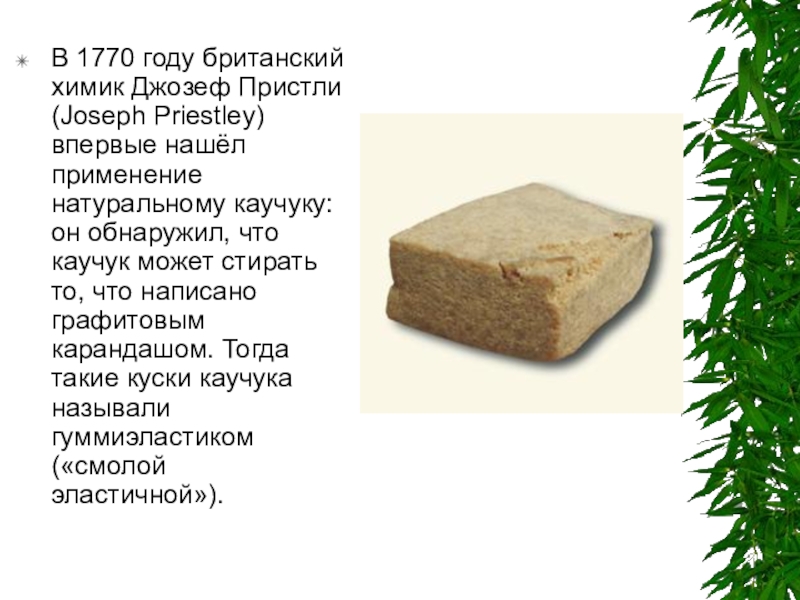 В 1770 году британский химик Джозеф Пристли (Joseph Priestley) впервые нашёл применение натуральному каучуку: он обнаружил, что каучук может стирать то, что написано графитовым карандашом. Тогда такие куски каучука называли гуммиэластиком («смолой эластичной»).